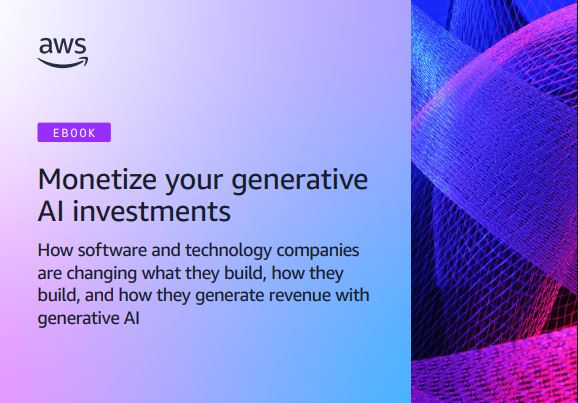 aws

EBOOK

Monetize your generative AI investments

How software and technology companies are changing what they build, how they build, and how they generate revenue with generative AI